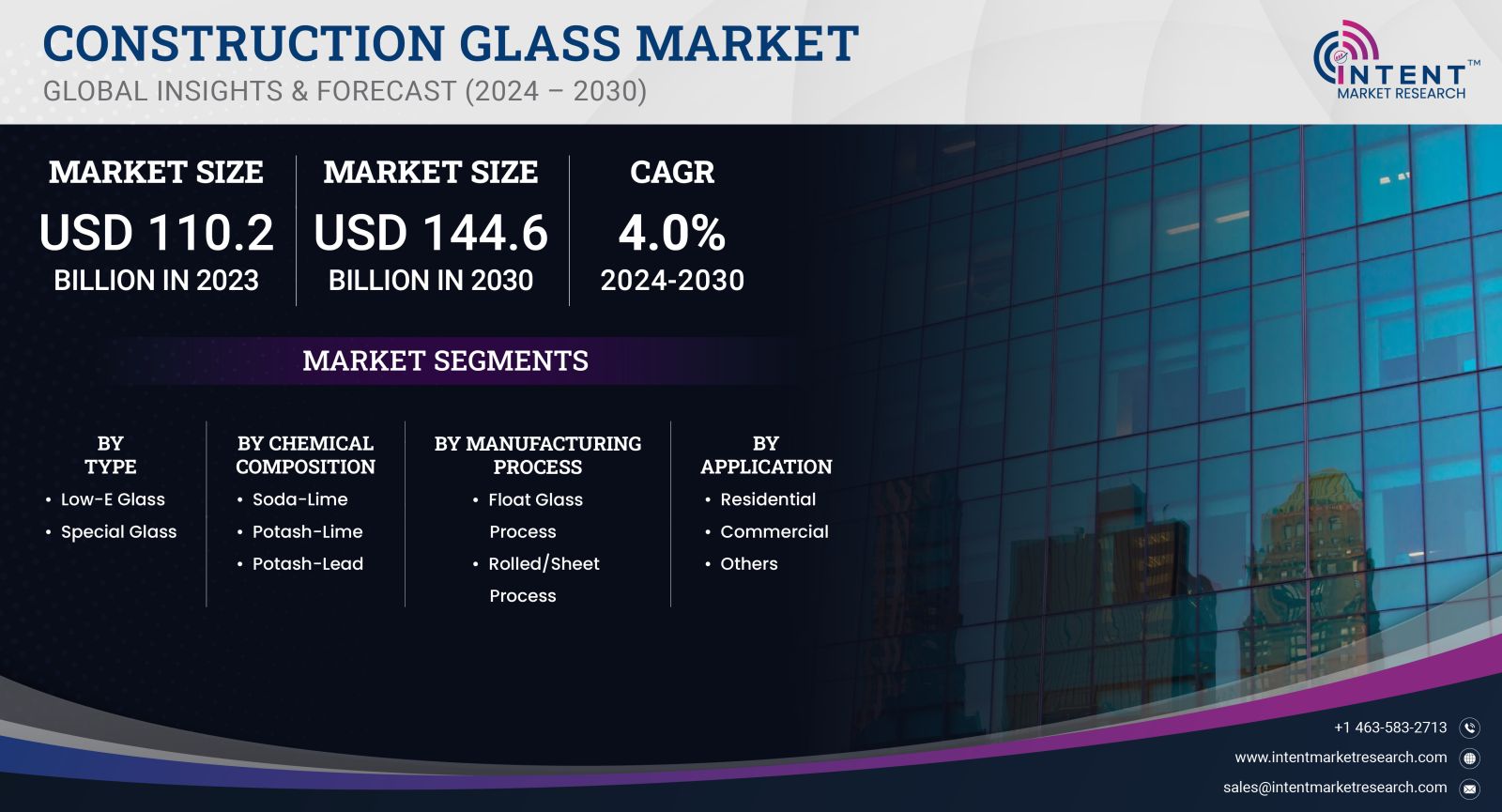 CONSTRUCTION GLASS MARKET
GLOBAL INSIGHTS & FORECAST (2024 – 2030)

INTENT™
MARKET RESEARCH

MARKET SIZE
USD 110.2
BILLION IN 2023

MARKET SIZE
USD 144.6
BILLION IN 2030

CAGR
4.0%
2024-2030

MARKET SEGMENTS

BY TYPE
• Low-E Glass
• Special Glass

BY CHEMICAL COMPOSITION
• Soda-Lime
• Potash-Lime
• Potash-Lead

BY MANUFACTURING PROCESS
• Float Glass Process
• Rolled/Sheet Process

BY APPLICATION
• Residential
• Commercial
• Others

+1 463-583-2713
www.intentmarketresearch.com
sales@intentmarketresearch.com